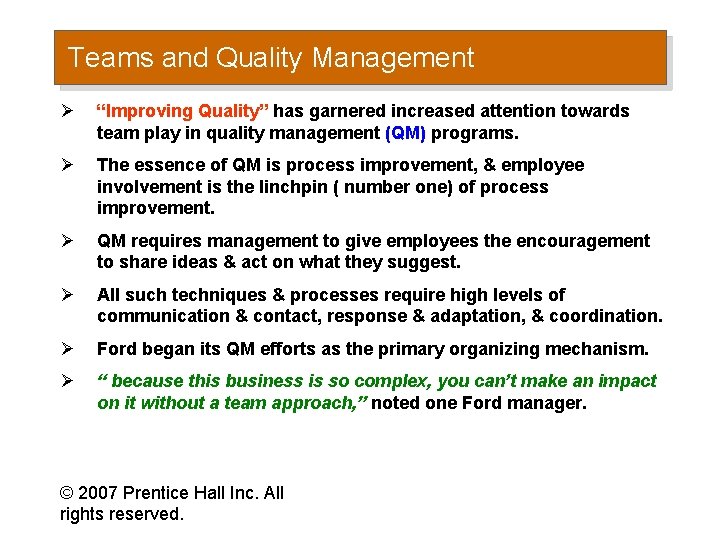 Teams and Quality Management

➢ “Improving Quality” has garnered increased attention towards team play in quality management (QM) programs.

➢ The essence of QM is process improvement, & employee involvement is the linchpin ( number one) of process improvement.

➢ QM requires management to give employees the encouragement to share ideas & act on what they suggest.

➢ All such techniques & processes require high levels of communication & contact, response & adaptation, & coordination.

➢ Ford began its QM efforts as the primary organizing mechanism.

➢ “ because this business is so complex, you can’t make an impact on it without a team approach,” noted one Ford manager.

© 2007 Prentice Hall Inc. All rights reserved.